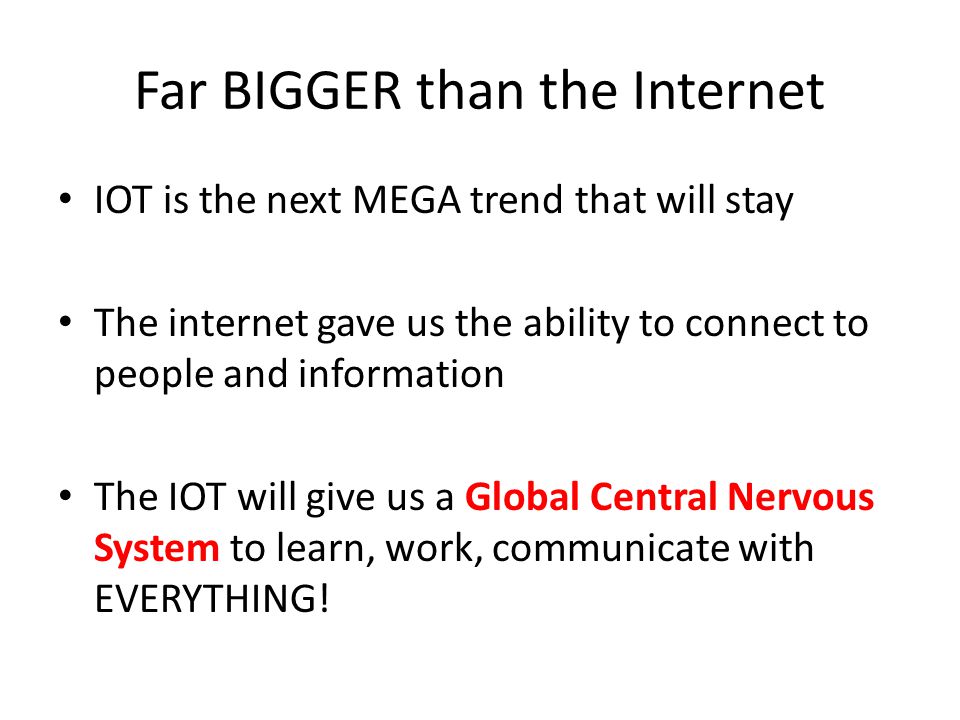 Far BIGGER than the Internet

• IOT is the next MEGA trend that will stay

• The internet gave us the ability to connect to people and information

• The IOT will give us a Global Central Nervous System to learn, work, communicate with EVERYTHING!